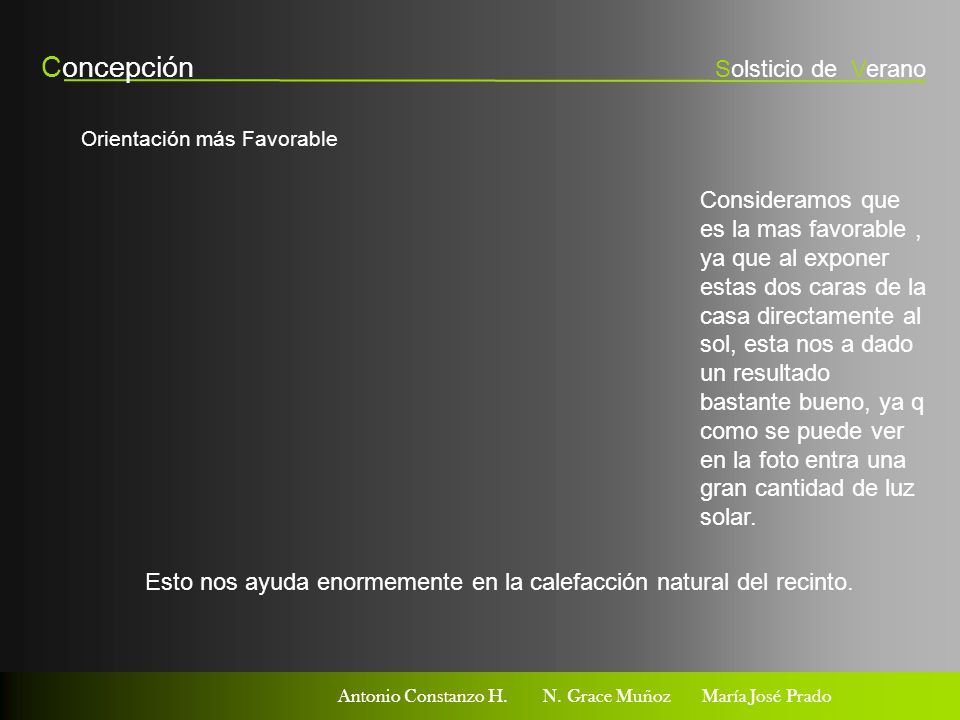 Concepción Solsticio de Verano

Orientación más Favorable

Consideramos que es la mas favorable , ya que al exponer estas dos caras de la casa directamente al sol, esta nos a dado un resultado bastante bueno, ya q como se puede ver en la foto entra una gran cantidad de luz solar.

Esto nos ayuda enormemente en la calefacción natural del recinto.

Antonio Constanzo H. N. Grace Muñoz María José Prado